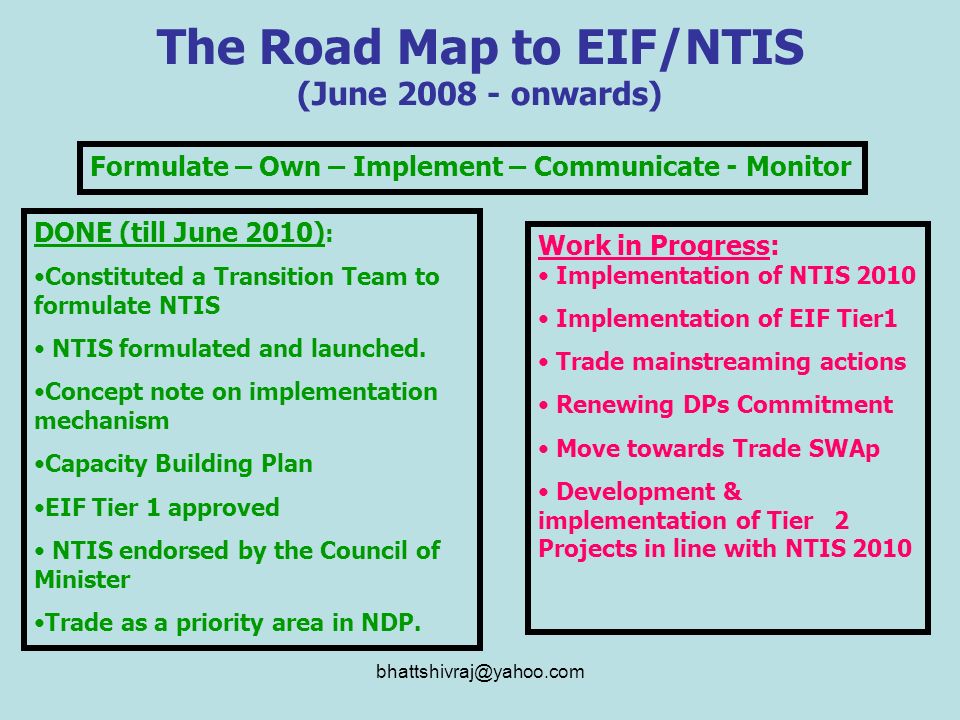 The Road Map to EIF/NTIS
(June 2008 - onwards)

Formulate – Own – Implement – Communicate - Monitor

DONE (till June 2010):
•Constituted a Transition Team to formulate NTIS
• NTIS formulated and launched.
•Concept note on implementation mechanism
•Capacity Building Plan
•EIF Tier 1 approved
• NTIS endorsed by the Council of Minister
•Trade as a priority area in NDP.

Work in Progress:
• Implementation of NTIS 2010
• Implementation of EIF Tier1
• Trade mainstreaming actions
• Renewing DPs Commitment
• Move towards Trade SWAp
• Development & implementation of Tier 2 Projects in line with NTIS 2010

bhattshivraj@yahoo.com